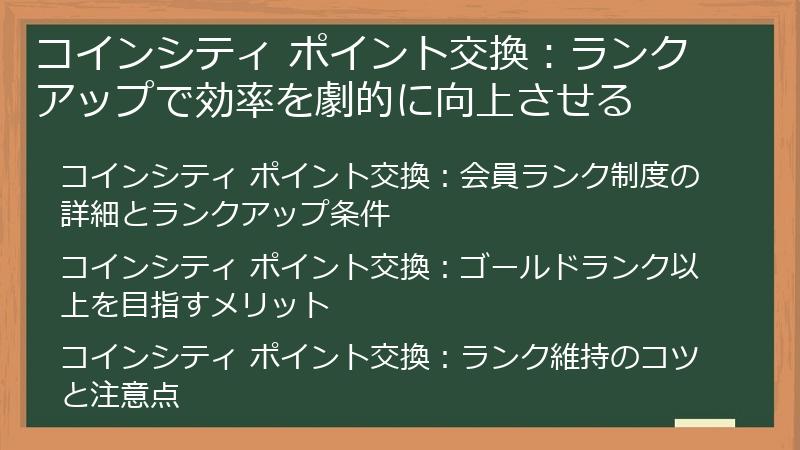 コインシティ ポイント交換：ランクアップで効率を劇的に向上させる

コインシティ ポイント交換：会員ランク制度の詳細とランクアップ条件

コインシティ ポイント交換：ゴールドランク以上を目指すメリット

コインシティ ポイント交換：ランク維持のコツと注意点